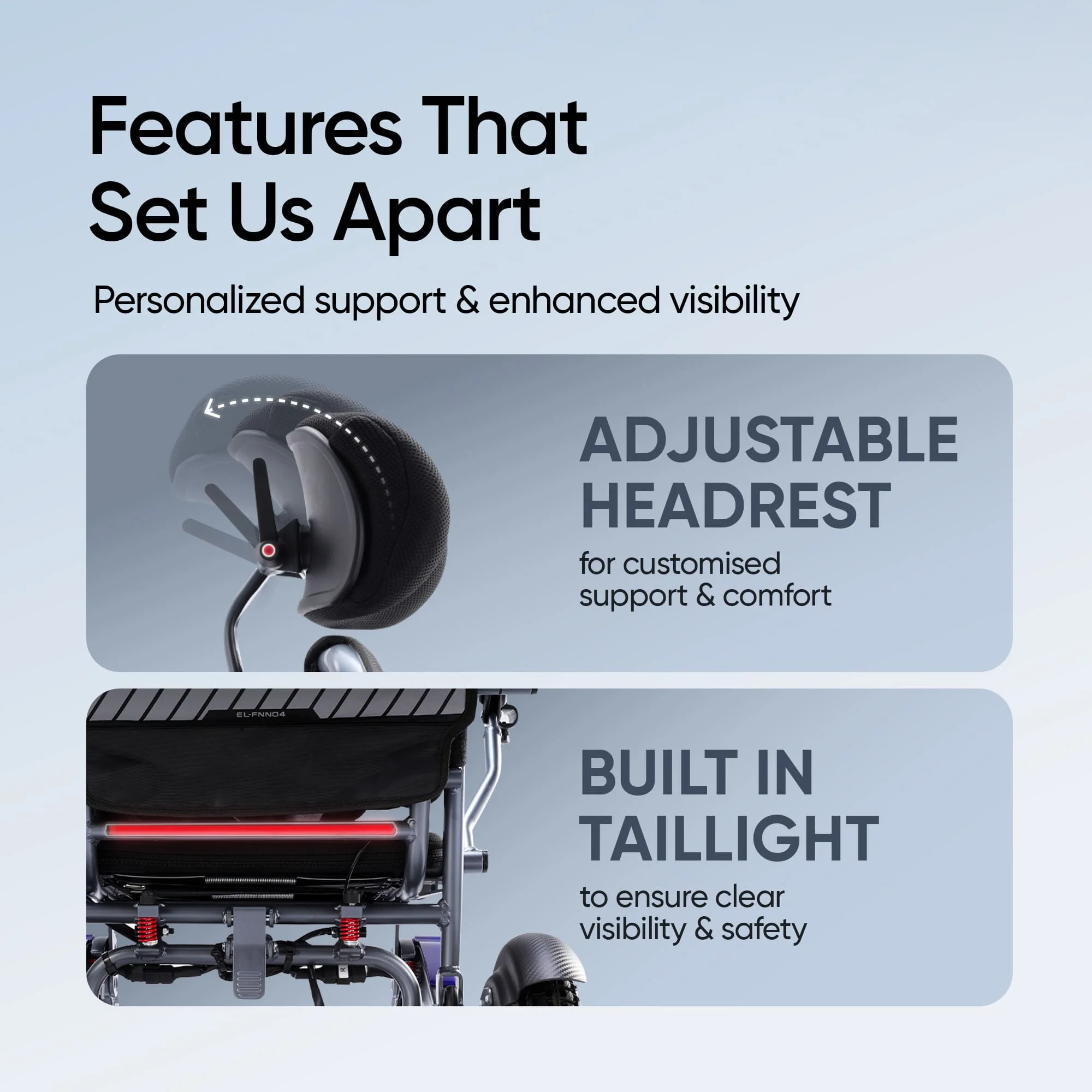 Features That Set Us Apart

Personalized support & enhanced visibility

ADJUSTABLE HEADREST

for customised support & comfort

EL-FNN04

BUILT IN TAILLIGHT

to ensure clear visibility & safety